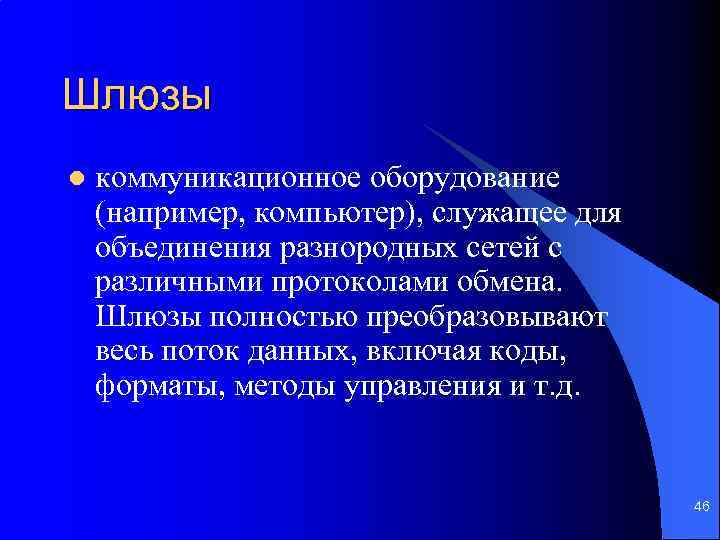 Шлюзы

коммуникационное оборудование (например, компьютер), служащее для объединения разнородных сетей с различными протоколами обмена. Шлюзы полностью преобразовывают весь поток данных, включая коды, форматы, методы управления и т.д.

46